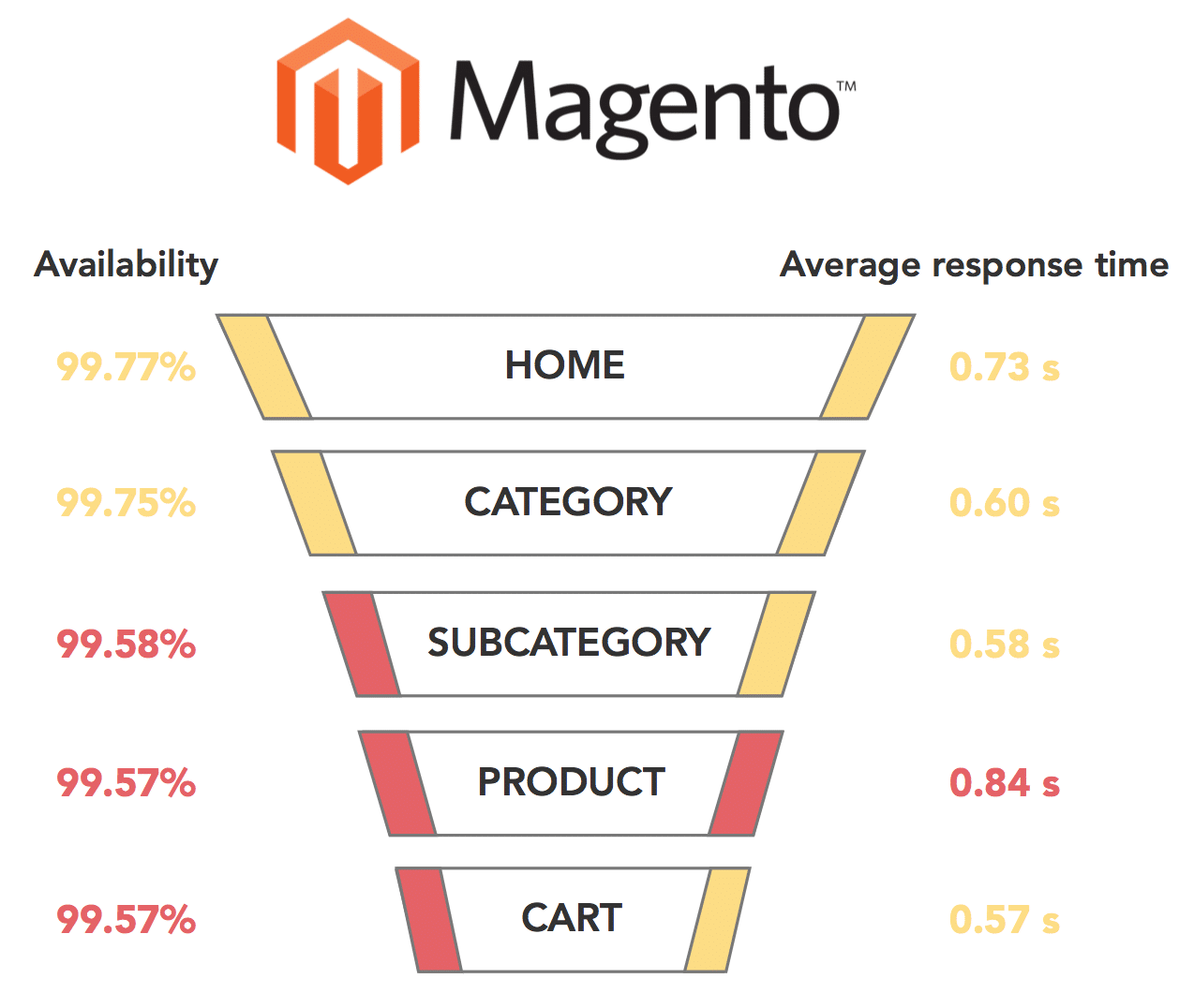 Magento™

Availability

Average response time

99.77%

HOME

0.73 s

99.75%

CATEGORY

0.60 s

99.58%

SUBCATEGORY

0.58 s

99.57%

PRODUCT

0.84 s

99.57%

CART

0.57 s